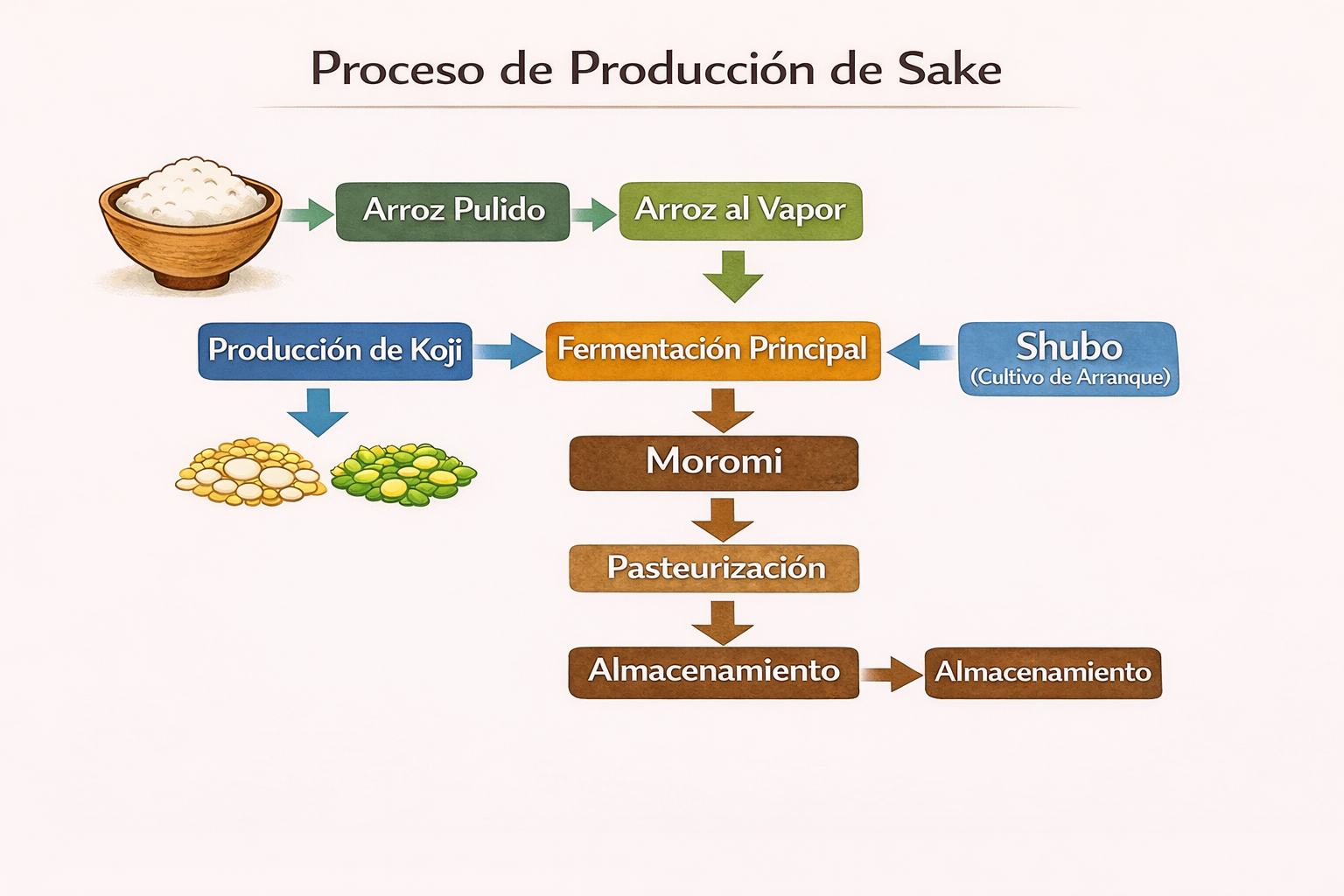 Proceso de Producción de Sake

Arroz Pulido

Arroz al Vapor

Producción de Koji

Fermentación Principal

Shubo
(Cultivo de Arranque)

Moromi

Pasteurización

Almacenamiento

Almacenamiento